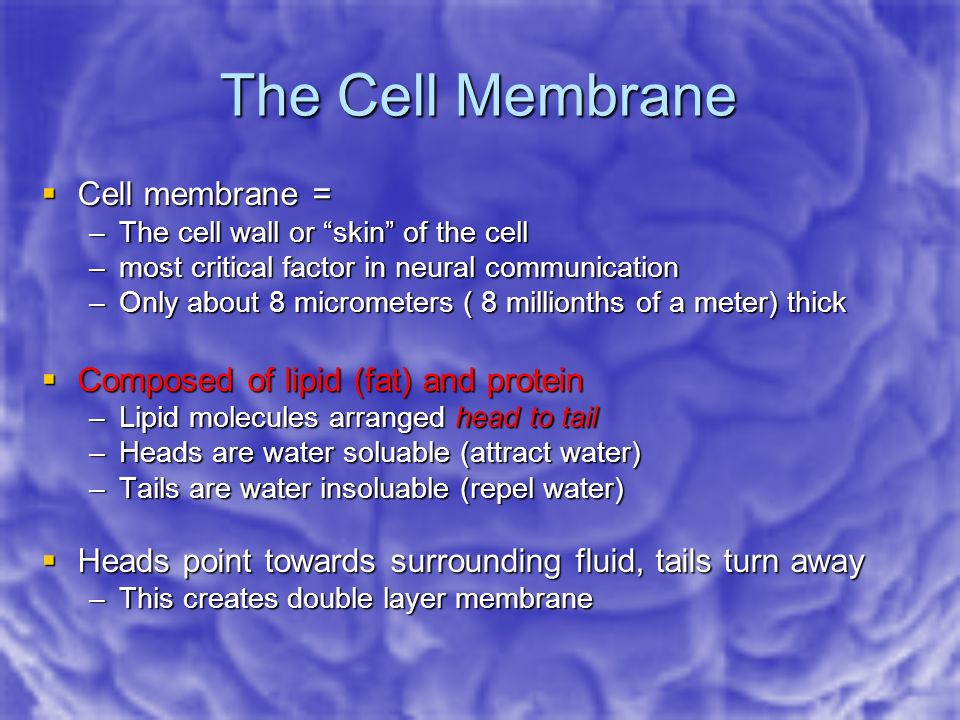 The Cell Membrane

▪ Cell membrane =
– The cell wall or “skin” of the cell
– most critical factor in neural communication
– Only about 8 micrometers ( 8 millionths of a meter) thick

▪ Composed of lipid (fat) and protein
– Lipid molecules arranged head to tail
– Heads are water soluable (attract water)
– Tails are water insoluable (repel water)

▪ Heads point towards surrounding fluid, tails turn away
– This creates double layer membrane